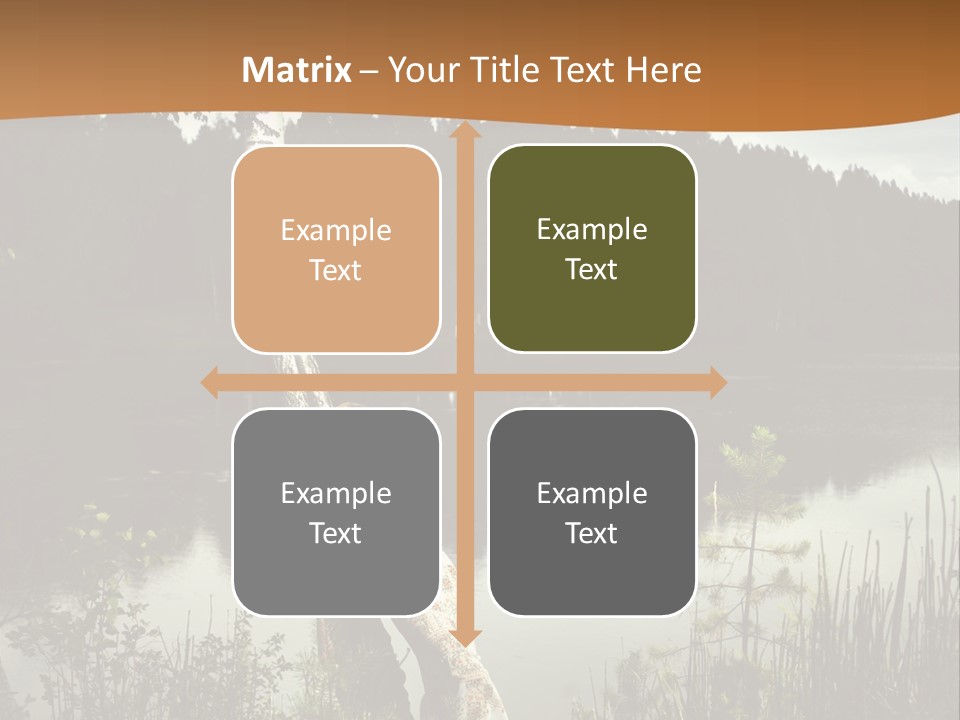 Matrix – Your Title Text Here

Example Text

Example Text

Example Text

Example Text